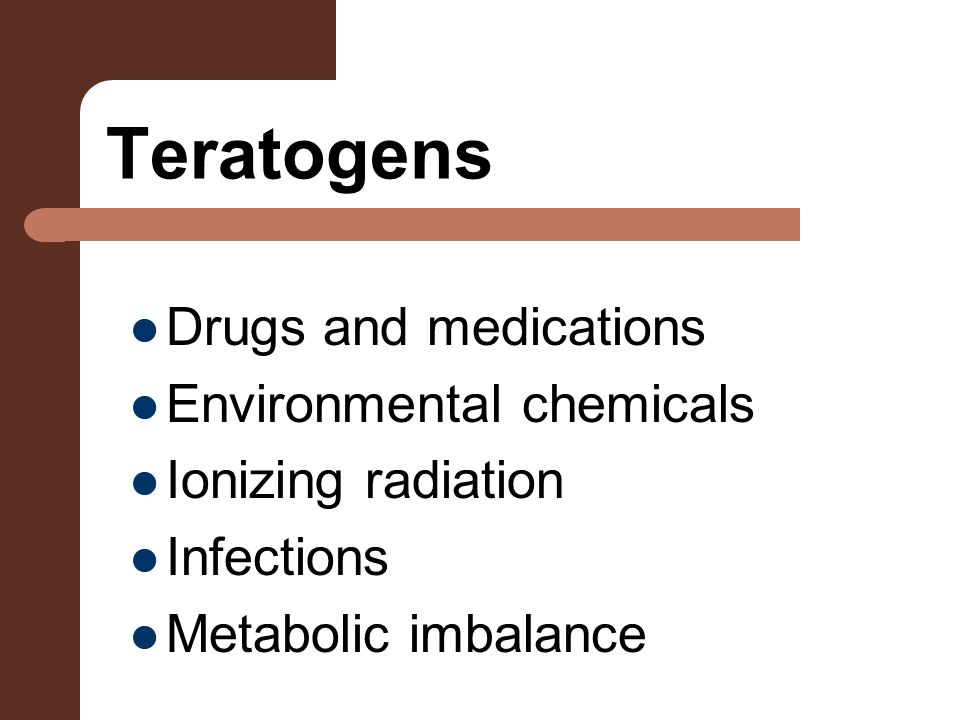 Teratogens

- Drugs and medications
- Environmental chemicals
- Ionizing radiation
- Infections
- Metabolic imbalance